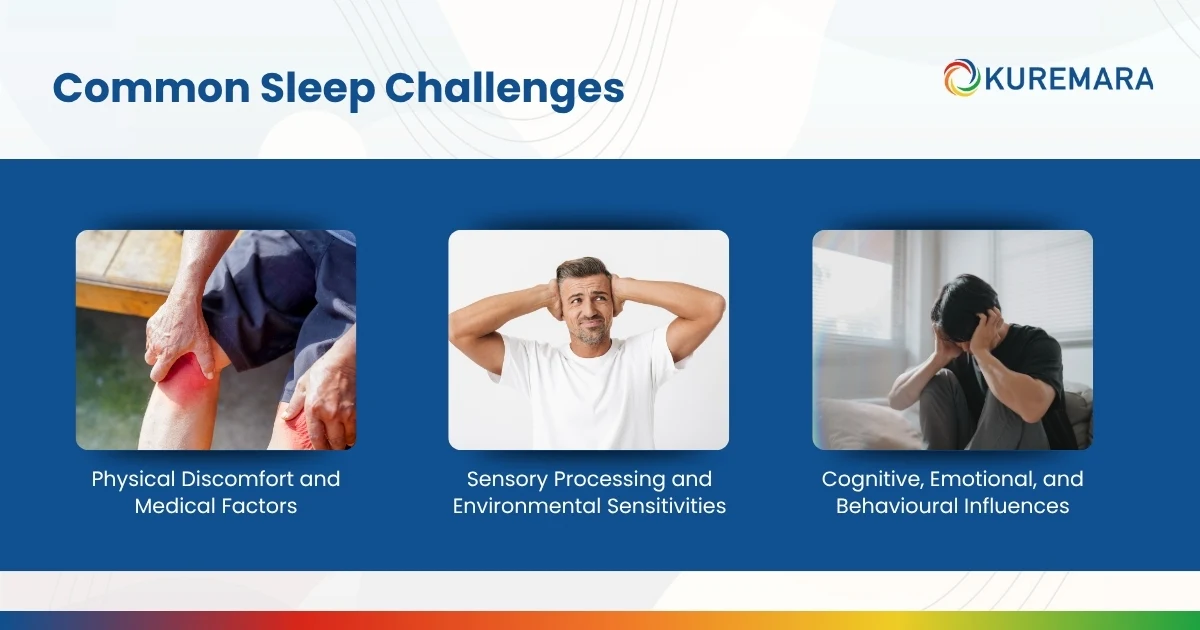 Common Sleep Challenges

KUREMARA

Physical Discomfort and Medical Factors

Sensory Processing and Environmental Sensitivities

Cognitive, Emotional, and Behavioural Influences